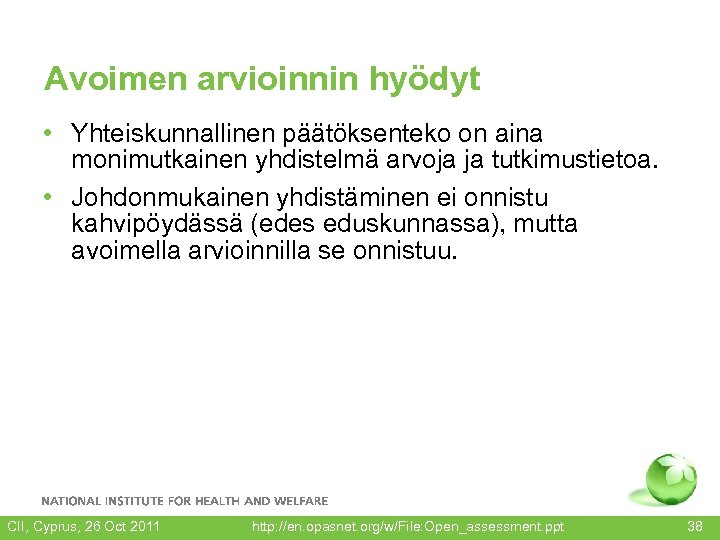 Avoimen arvioinnin hyödyt

• Yhteiskunnallinen päätöksenteko on aina monimutkainen yhdistelmä arvoja ja tutkimustietoa.

• Johdonmukainen yhdistäminen ei onnistu kahvipöydässä (edes eduskunnassa), mutta avoimella arvioinnilla se onnistuu.

NATIONAL INSTITUTE FOR HEALTH AND WELFARE

CII, Cyprus, 26 Oct 2011

http://en.opasnet.org/w/File:Open_assessment.ppt

38